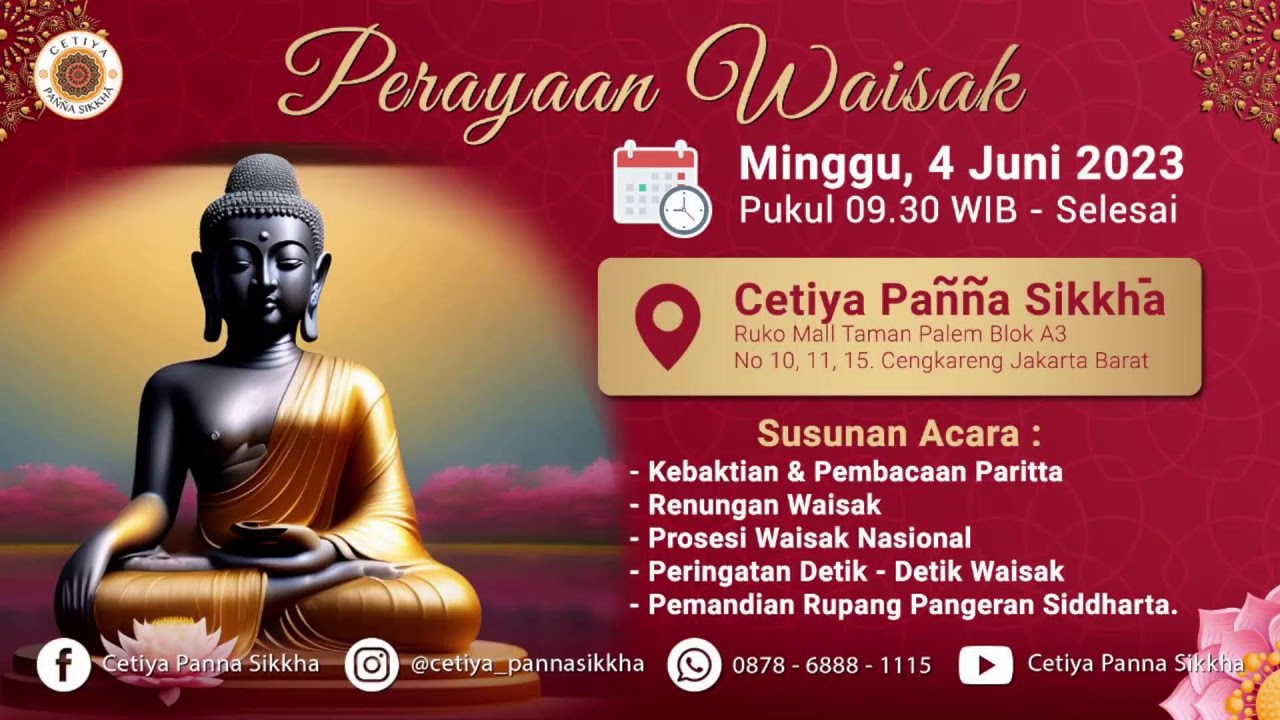 CETIYA PAÑÑA SIKKHĀ

Perayaan Waisak

Minggu, 4 Juni 2023
Pukul 09.30 WIB - Selesai

Cetiya Pañña Sikkhā
Ruko Mall Taman Palem Blok A3
No 10, 11, 15. Cengkareng Jakarta Barat

Susunan Acara :
- Kebaktian & Pembacaan Paritta
- Renungan Waisak
- Prosesi Waisak Nasional
- Peringatan Detik - Detik Waisak
- Pemandian Rupang Pangeran Siddharta.

Cetiya Panna Sikkha
@cetiya_pannasikkha
0878 - 6888 - 1115
Cetiya Panna Sikkha